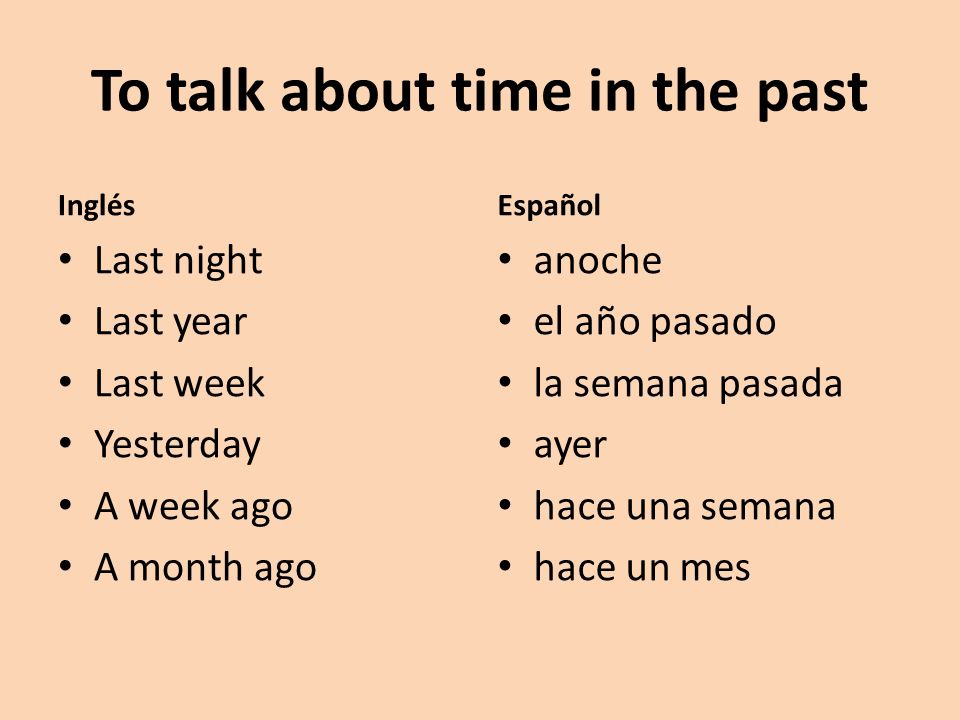 To talk about time in the past

Inglés
• Last night
• Last year
• Last week
• Yesterday
• A week ago
• A month ago

Español
• anoche
• el año pasado
• la semana pasada
• ayer
• hace una semana
• hace un mes